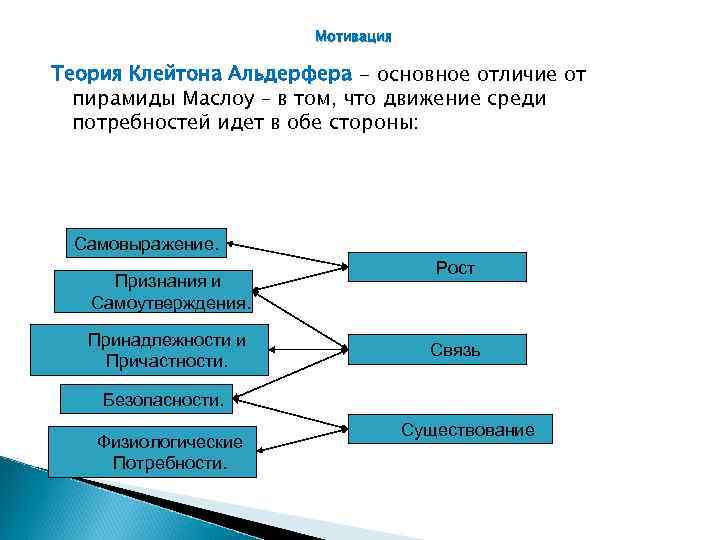 Мотивация

Теория Клейтона Альдерфера – основное отличие от пирамиды Маслоу – в том, что движение среди потребностей идет в обе стороны:

Самовыражение.

Признания и Самоутверждения.

Принадлежности и Причастности.

Безопасности.

Физиологические Потребности.

Рост

Связь

Существование